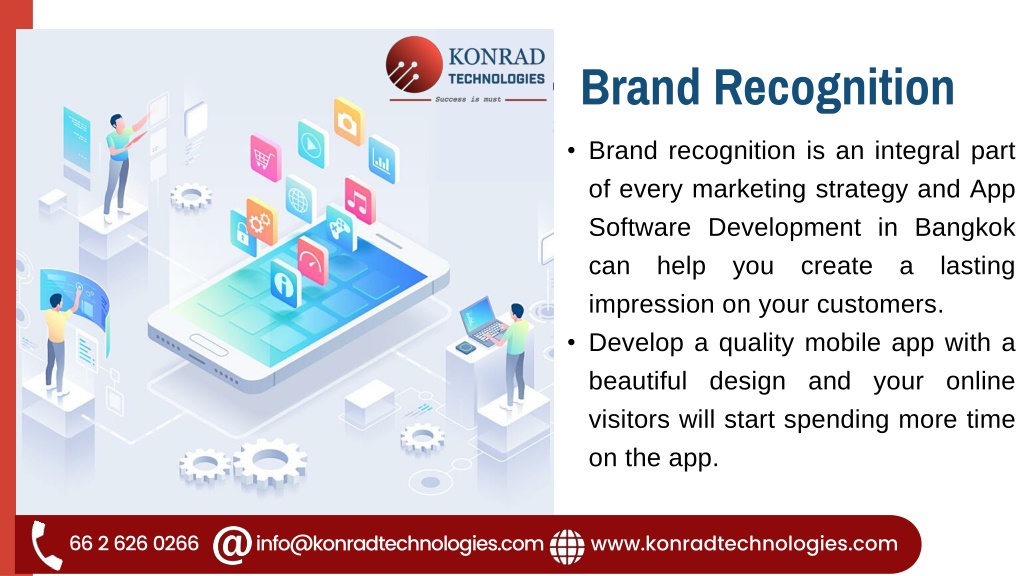 KONRAD
TECHNOLOGIES
Success is must

Brand Recognition

• Brand recognition is an integral part of every marketing strategy and App Software Development in Bangkok can help you create a lasting impression on your customers.
• Develop a quality mobile app with a beautiful design and your online visitors will start spending more time on the app.

66 2 626 0266 info@konradtechnologies.com www.konradtechnologies.com